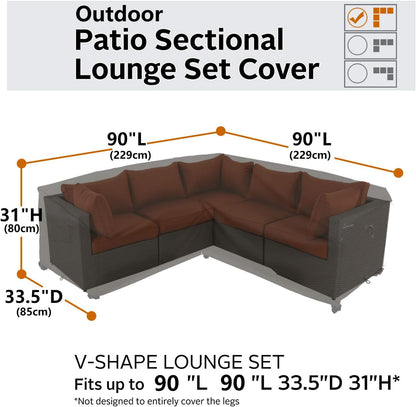 Outdoor
Patio Sectional Lounge Set Cover

90"L
(229cm)

90"L
(229cm)

31"H
(80cm)

33.5"D
(85cm)

V-SHAPE LOUNGE SET
Fits up to 90 "L 90 "L 33.5"D 31"H*
*Not designed to entirely cover the legs